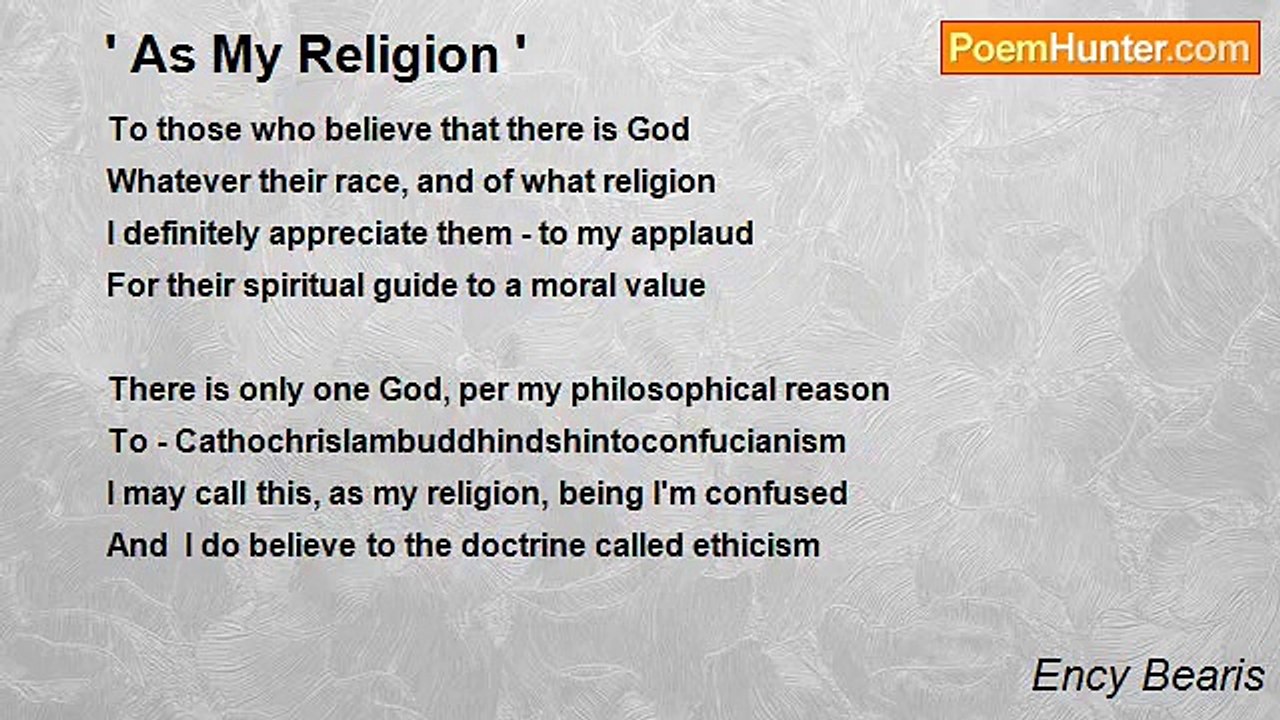 ' As My Religion '

PoemHunter.com

To those who believe that there is God
Whatever their race, and of what religion
I definitely appreciate them - to my applaud
For their spiritual guide to a moral value

There is only one God, per my philosophical reason
To - Cathochrislambuddhindshintoconfucianism
I may call this, as my religion, being I'm confused
And I do believe to the doctrine called ethicism

Ency Bearis